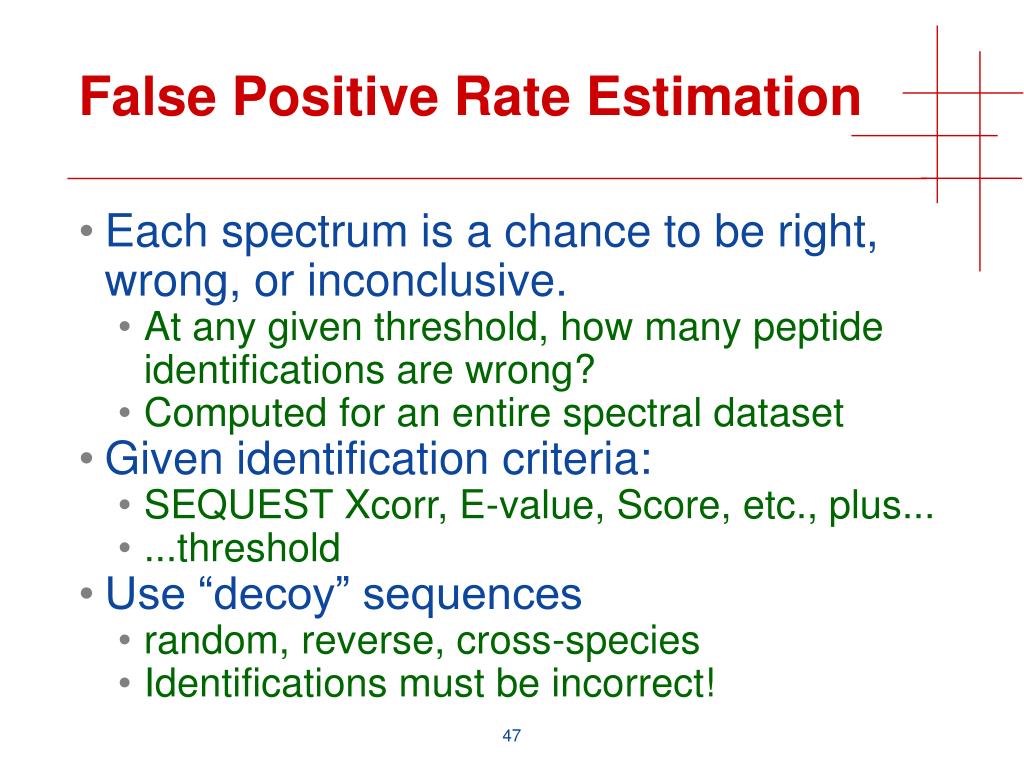 False Positive Rate Estimation

• Each spectrum is a chance to be right, wrong, or inconclusive.
  • At any given threshold, how many peptide identifications are wrong?
  • Computed for an entire spectral dataset
• Given identification criteria:
  • SEQUEST Xcorr, E-value, Score, etc., plus...
  • ...threshold
• Use “decoy” sequences
  • random, reverse, cross-species
  • Identifications must be incorrect!

47